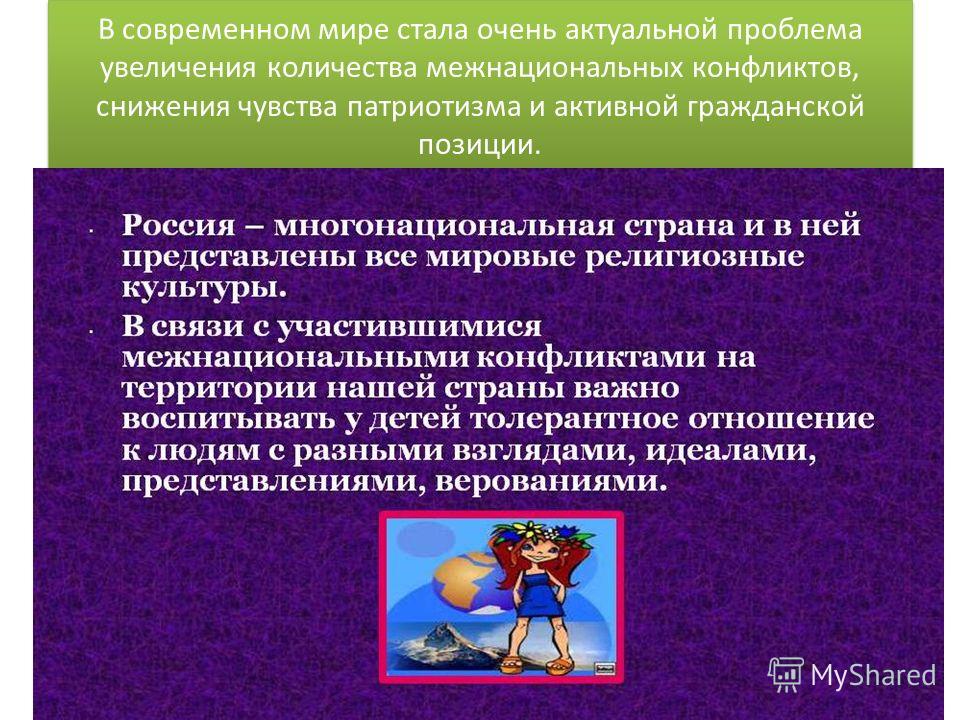 В современном мире стала очень актуальной проблема увеличения количества межнациональных конфликтов, снижения чувства патриотизма и активной гражданской позиции.

• Россия – многонациональная страна и в ней представлены все мировые религиозные культуры.

• В связи с участившимися межнациональными конфликтами на территории нашей страны важно воспитывать у детей толерантное отношение к людям с разными взглядами, идеалами, представлениями, верованиями.

MyShared